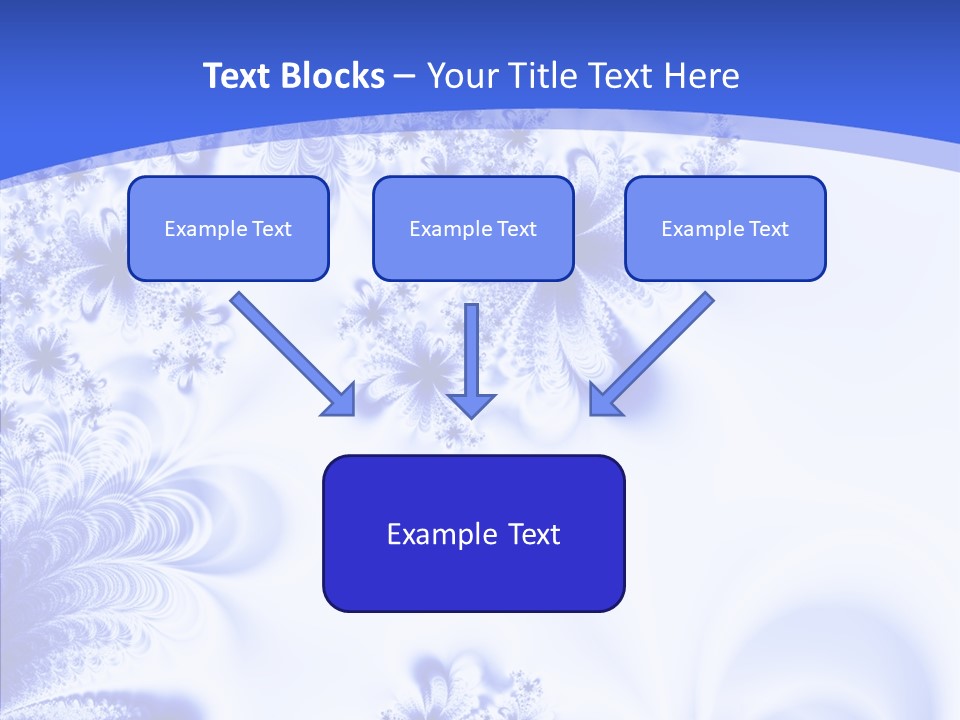 Text Blocks – Your Title Text Here

Example Text

Example Text

Example Text

Example Text